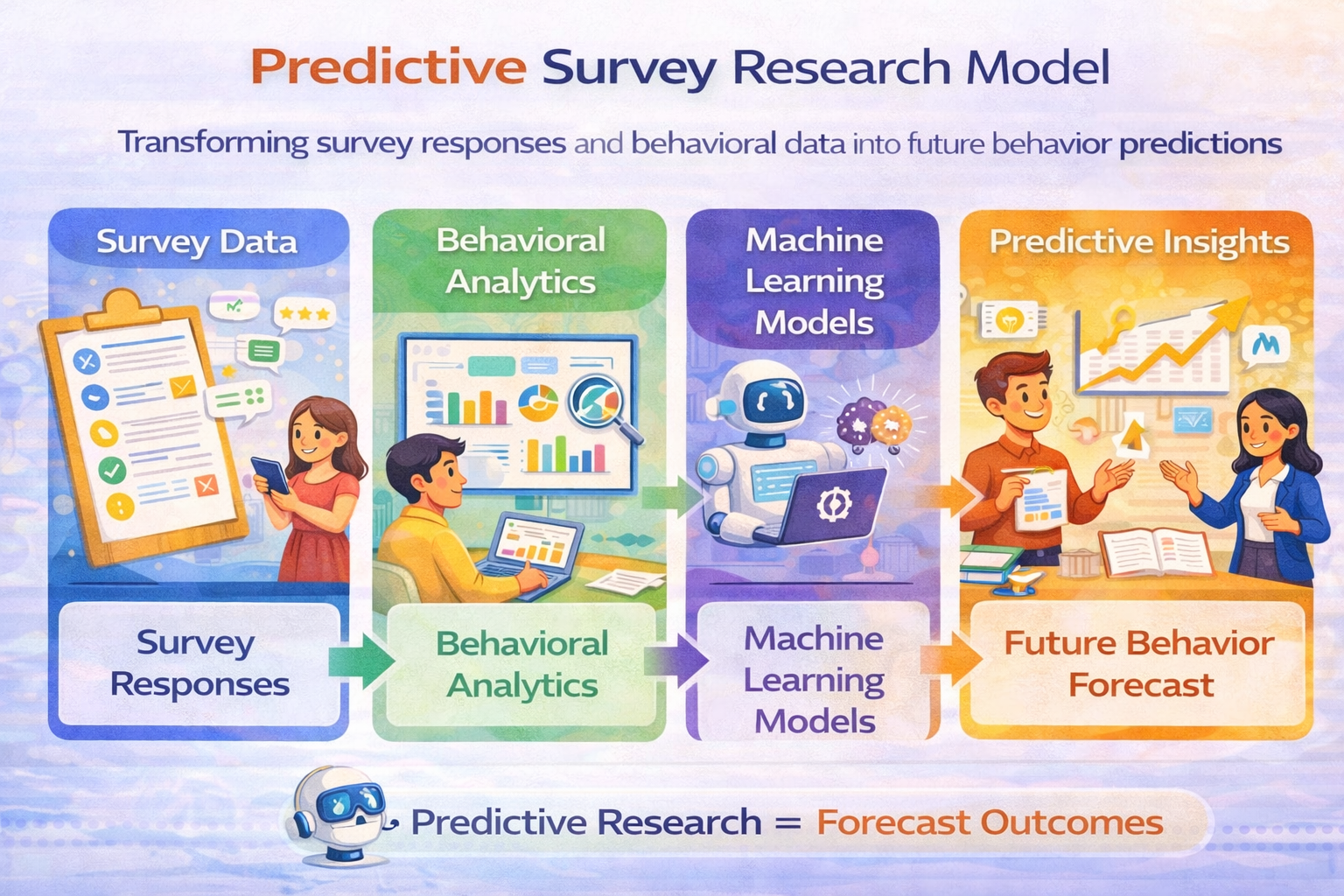 Predictive Survey Research Model

Transforming survey responses and behavioral data into future behavior predictions

Survey Data

Survey Responses

Behavioral Analytics

Behavioral Analytics

Machine Learning Models

Machine Learning Models

Predictive Insights

Future Behavior Forecast

Predictive Research = Forecast Outcomes